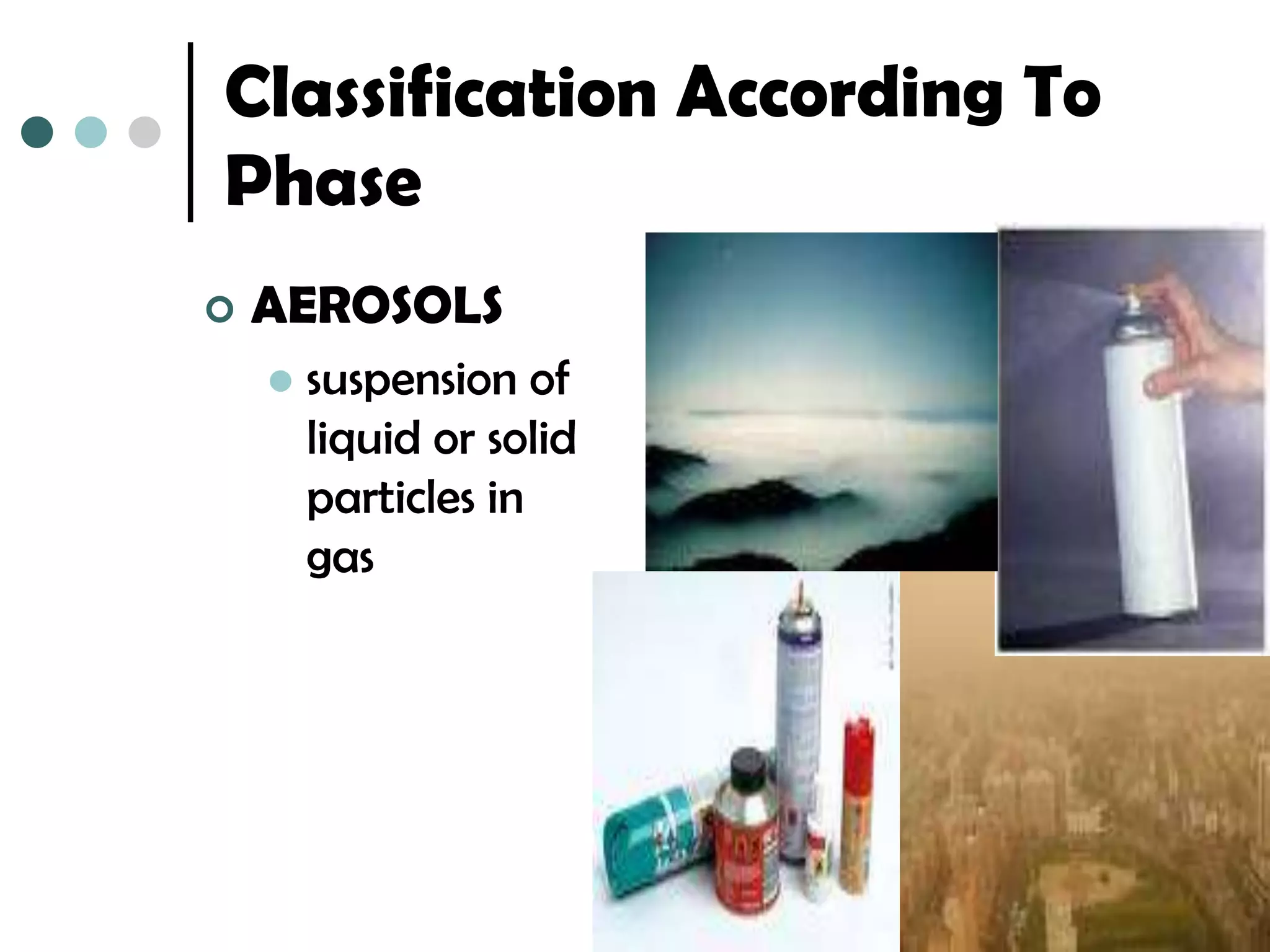 Classification According To Phase

AEROSOLS

suspension of liquid or solid particles in gas